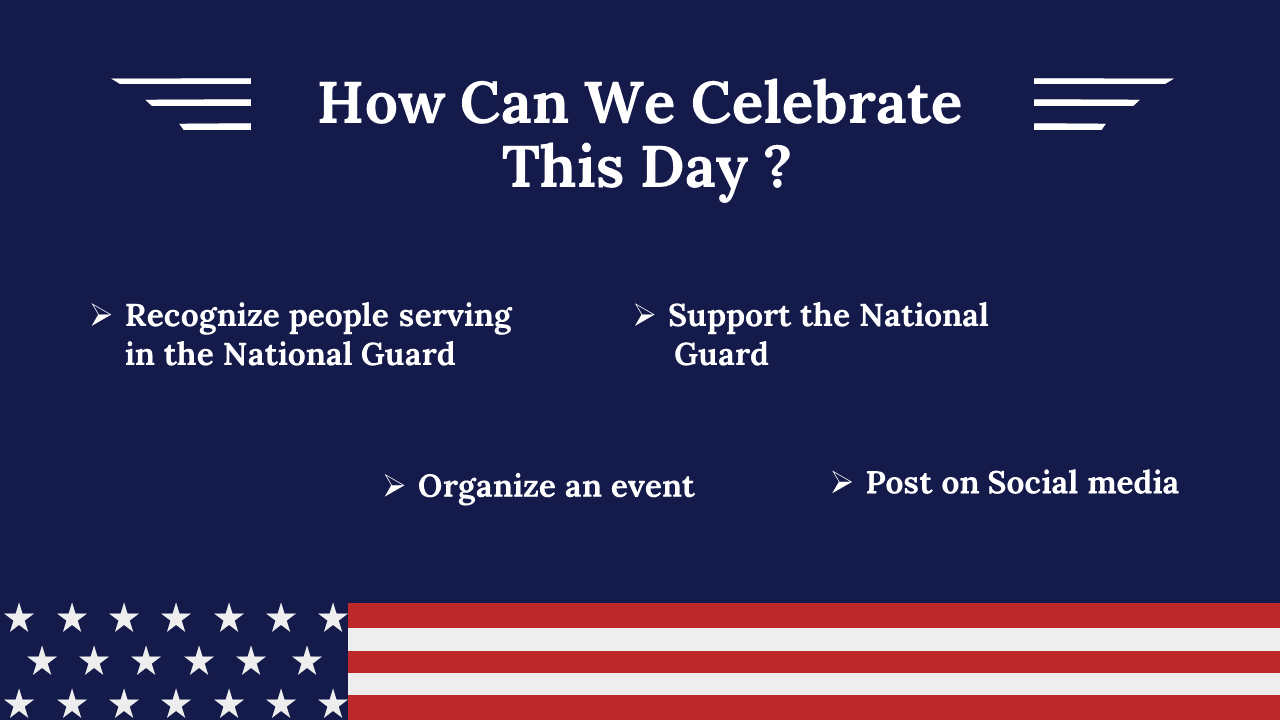 How Can We Celebrate This Day ?

➢ Recognize people serving in the National Guard

➢ Support the National Guard

➢ Organize an event

➢ Post on Social media